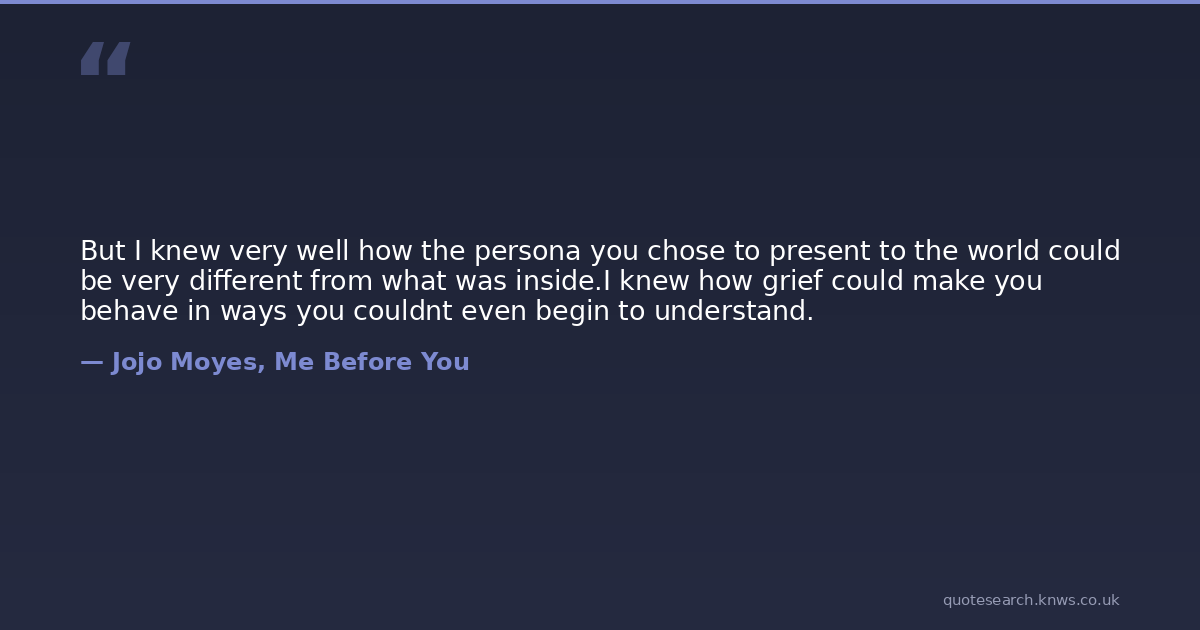 "

But I knew very well how the persona you chose to present to the world could be very different from what was inside.I knew how grief could make you behave in ways you couldnt even begin to understand.

— Jojo Moyes, Me Before You

quotesearch.knws.co.uk